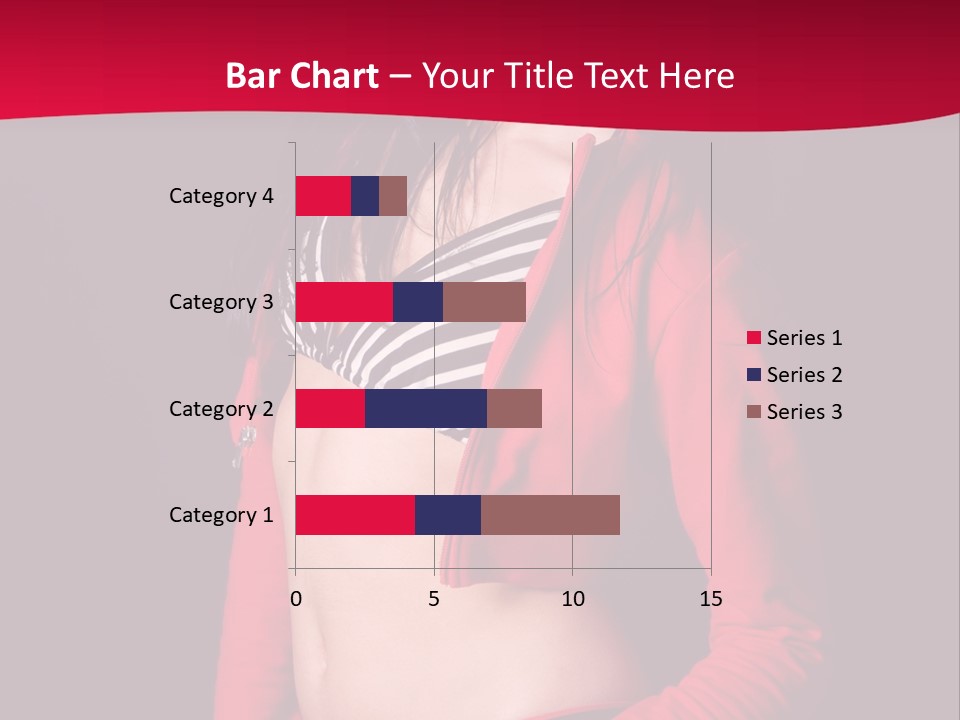 Bar Chart – Your Title Text Here

Category 4
Category 3
Category 2
Category 1

0
5
10
15

Series 1
Series 2
Series 3